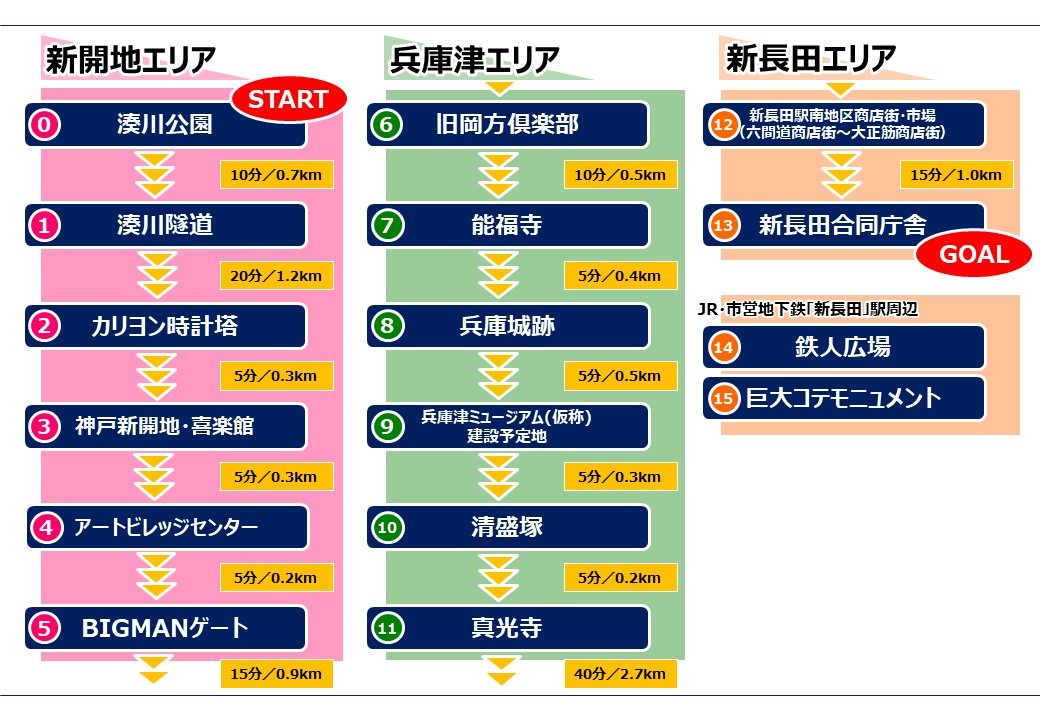 新開地エリア

START

0 湊川公園

10分／0.7km

1 湊川隧道

20分／1.2km

2 カリヨン時計塔

5分／0.3km

3 神戸新開地・喜楽館

5分／0.3km

4 アートビレッジセンター

5分／0.2km

5 BIGMANゲート

15分／0.9km

兵庫津エリア

6 旧岡方倶楽部

10分／0.5km

7 能福寺

5分／0.4km

8 兵庫城跡

5分／0.5km

9 兵庫津ミュージアム(仮称)建設予定地

5分／0.3km

10 清盛塚

5分／0.2km

11 真光寺

40分／2.7km

新長田エリア

12 新長田駅南地区商店街・市場（六間道商店街～大正筋商店街）

15分／1.0km

13 新長田合同庁舎

GOAL

JR・市営地下鉄「新長田」駅周辺

14 鉄人広場

15 巨大コテモニュメント